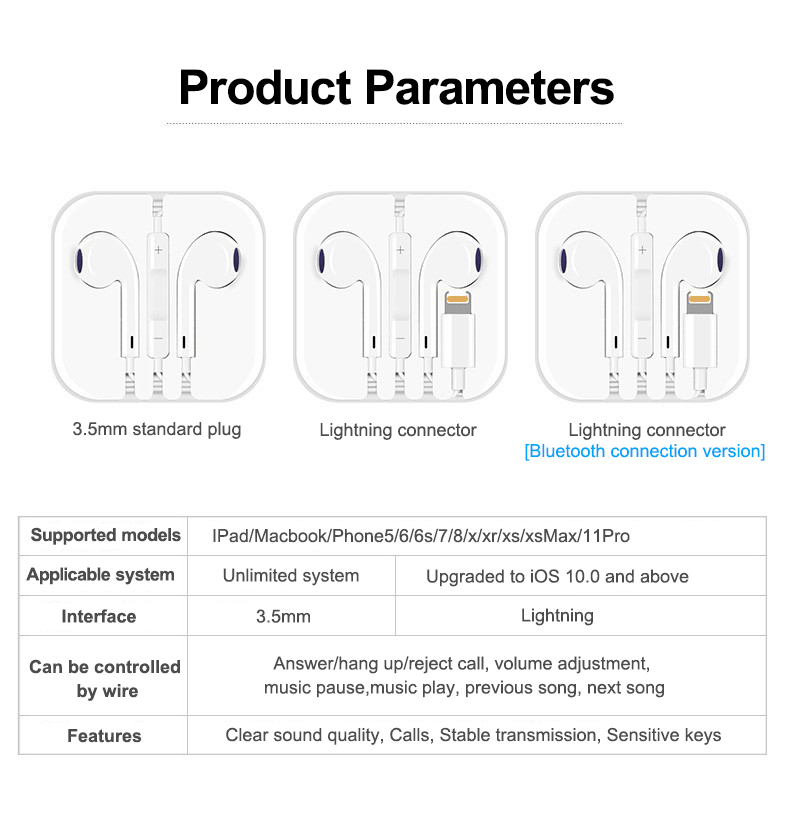 Product Parameters

3.5mm standard plug

Lightning connector

Lightning connector
[Bluetooth connection version]

| Supported models | IPad/Macbook/Phone5/6/6s/7/8/x/xr/xs/xsMax/11Pro | |
|---|---|---|
| Applicable system | Unlimited system | Upgraded to iOS 10.0 and above |
| Interface | 3.5mm | Lightning |
| Can be controlled by wire | Answer/hang up/reject call, volume adjustment, music pause,music play, previous song, next song | |
| Features | Clear sound quality, Calls, Stable transmission, Sensitive keys | |